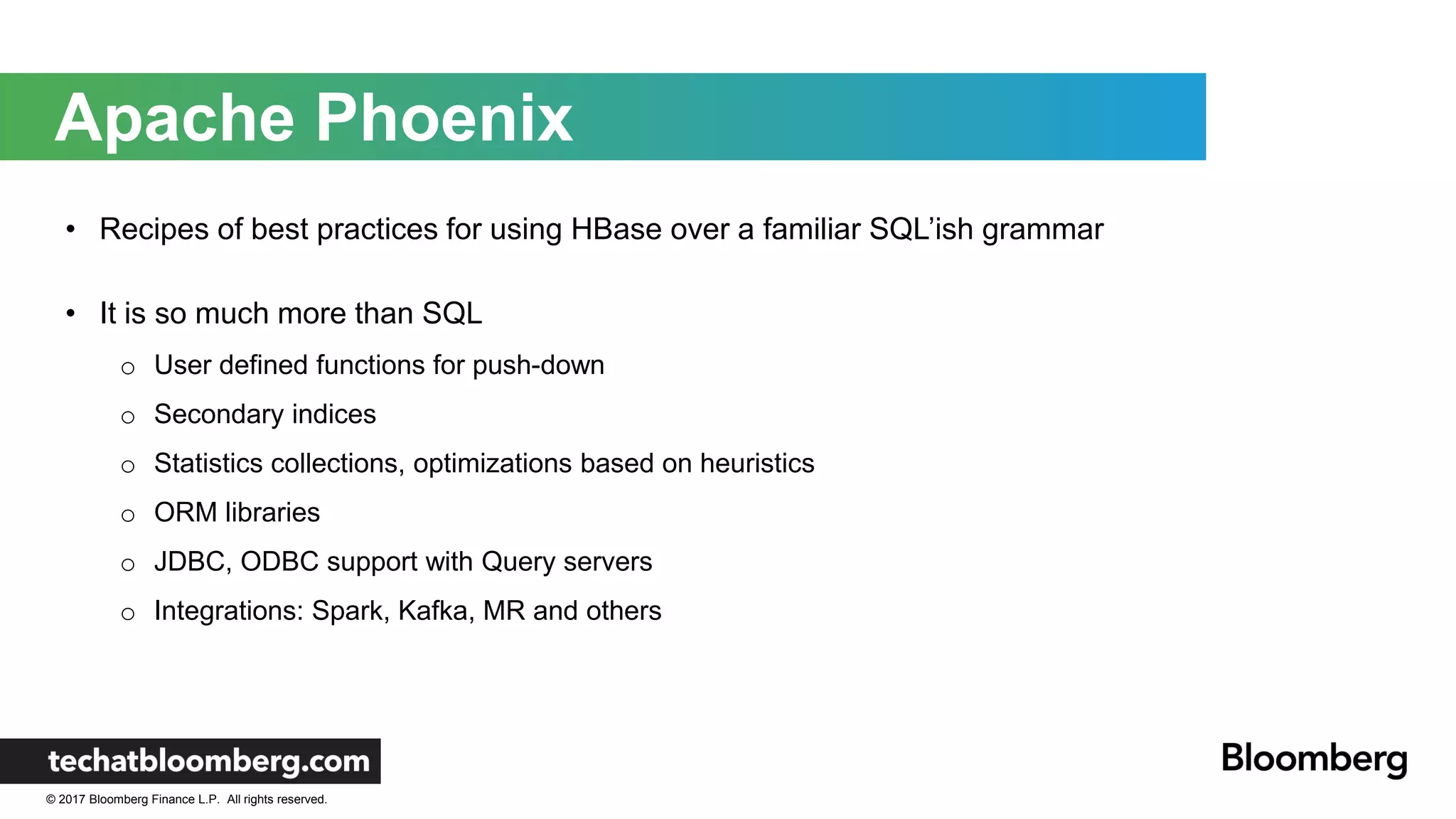 Apache Phoenix

• Recipes of best practices for using HBase over a familiar SQL'ish grammar

• It is so much more than SQL
  ○ User defined functions for push-down
  ○ Secondary indices
  ○ Statistics collections, optimizations based on heuristics
  ○ ORM libraries
  ○ JDBC, ODBC support with Query servers
  ○ Integrations: Spark, Kafka, MR and others

techatbloomberg.com

© 2017 Bloomberg Finance L.P. All rights reserved.

Bloomberg